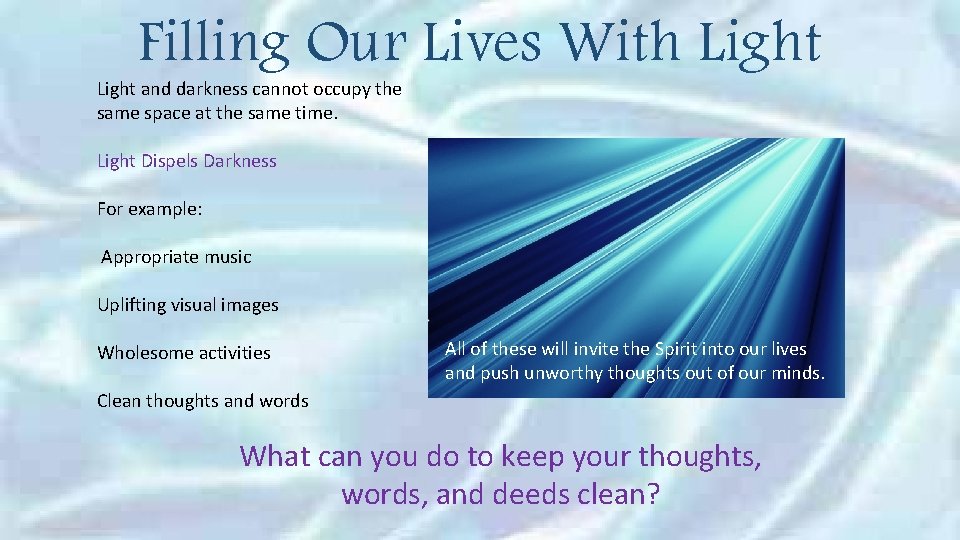 Filling Our Lives With Light

Light and darkness cannot occupy the same space at the same time.

Light Dispels Darkness

For example:

Appropriate music

Uplifting visual images

Wholesome activities

Clean thoughts and words

All of these will invite the Spirit into our lives and push unworthy thoughts out of our minds.

What can you do to keep your thoughts, words, and deeds clean?